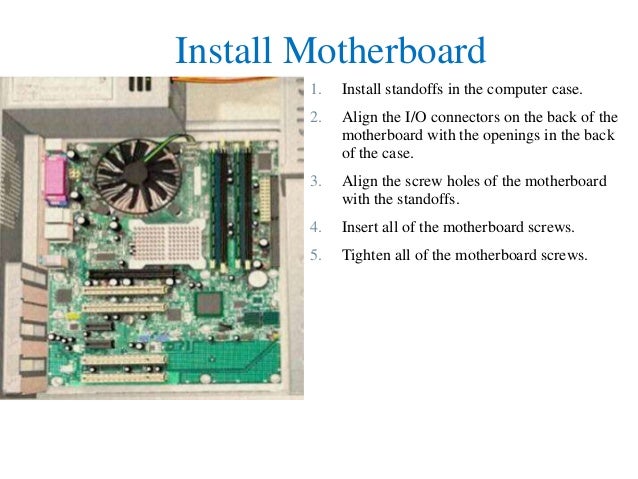 Install Motherboard

1. Install standoffs in the computer case.

2. Align the I/O connectors on the back of the motherboard with the openings in the back of the case.

3. Align the screw holes of the motherboard with the standoffs.

4. Insert all of the motherboard screws.

5. Tighten all of the motherboard screws.